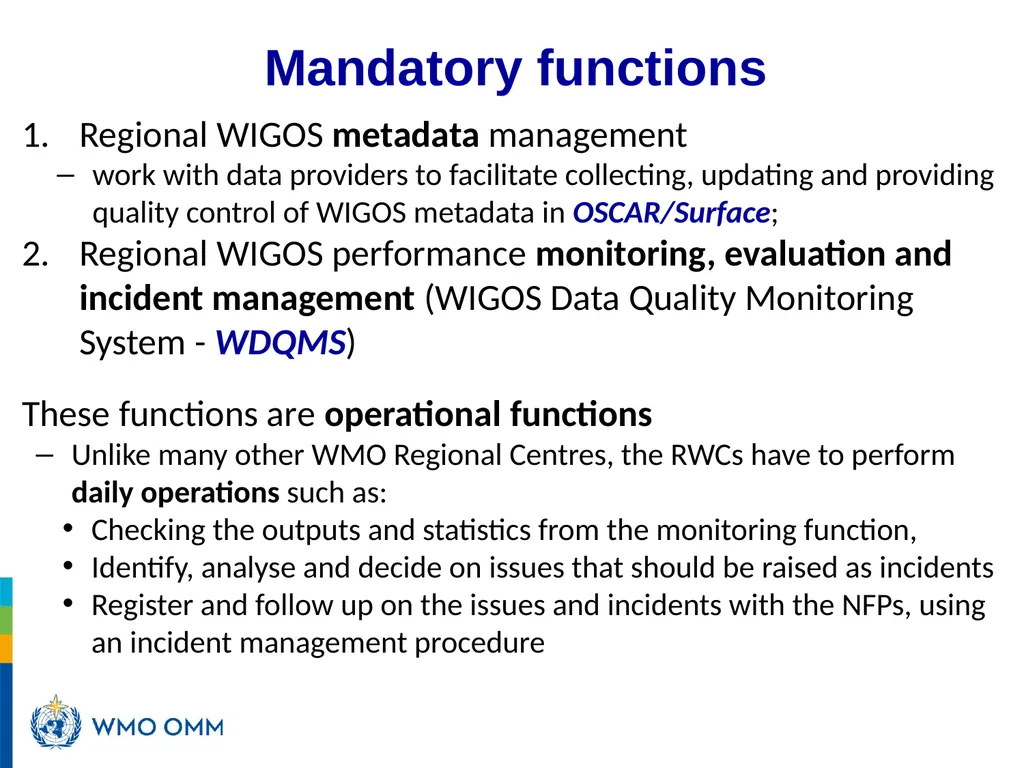 Mandatory functions

1. Regional WIGOS metadata management
– work with data providers to facilitate collecting, updating and providing quality control of WIGOS metadata in OSCAR/Surface;

2. Regional WIGOS performance monitoring, evaluation and incident management (WIGOS Data Quality Monitoring System - WDQMS)

These functions are operational functions
– Unlike many other WMO Regional Centres, the RWCs have to perform daily operations such as:
• Checking the outputs and statistics from the monitoring function,
• Identify, analyse and decide on issues that should be raised as incidents
• Register and follow up on the issues and incidents with the NFPs, using an incident management procedure

WMO OMM